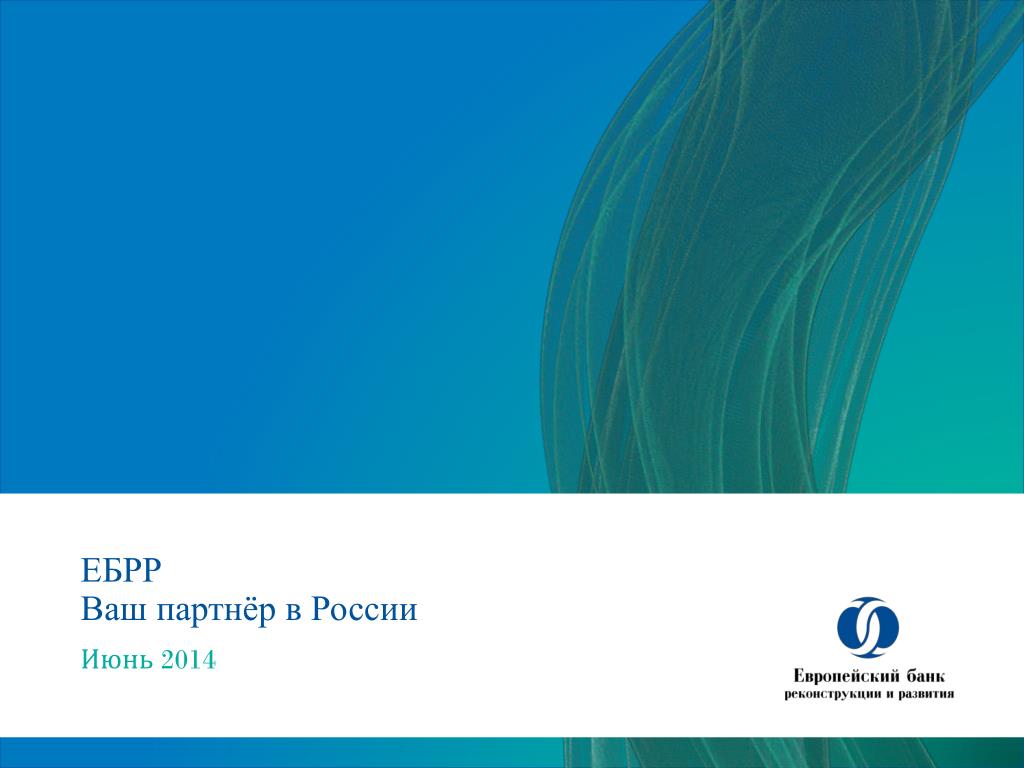 ЕБРР
Ваш партнёр в России

Июнь 2014

Европейский банк
реконструкции и развития